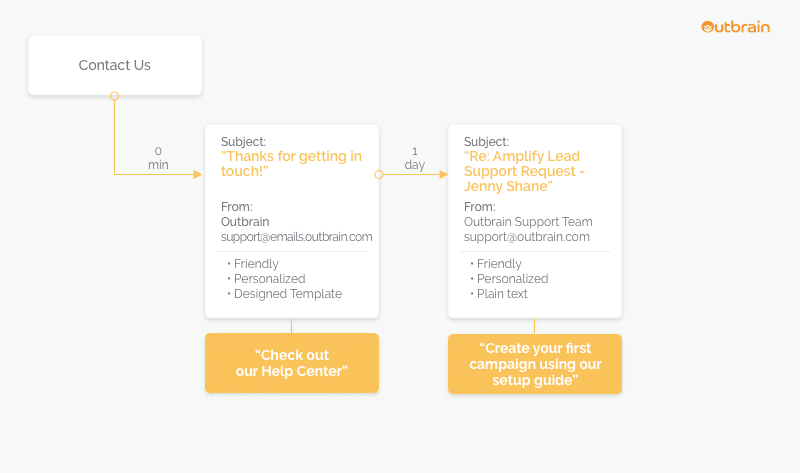 Outbrain

Contact Us

0 min

Subject:
"Thanks for getting in touch!"

From:
Outbrain
support@emails.outbrain.com

• Friendly
• Personalized
• Designed Template

"Check out our Help Center"

1 day

Subject:
"Re: Amplify Lead Support Request - Jenny Shane"

From:
Outbrain Support Team
support@outbrain.com

• Friendly
• Personalized
• Plain text

"Create your first campaign using our setup guide"